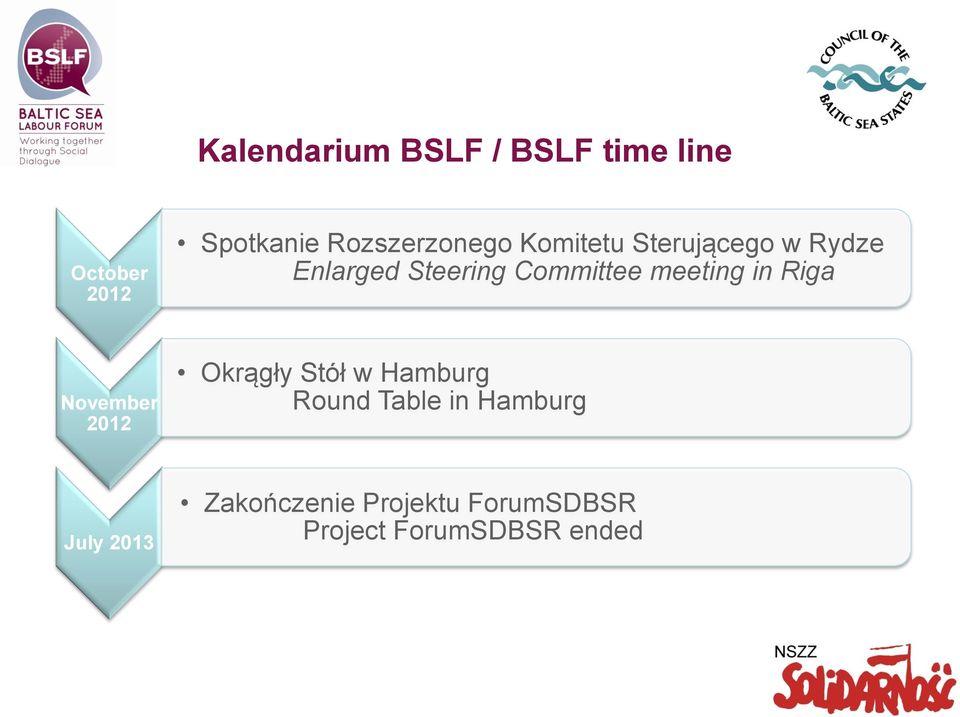 BSLF
BALTIC SEA LABOUR FORUM
Working together through Social Dialogue

COUNCIL OF THE BALTIC SEA STATES

Kalendarium BSLF / BSLF time line

October 2012

• Spotkanie Rozszerzonego Komitetu Sterującego w Rydze
Enlarged Steering Committee meeting in Riga

November 2012

• Okrągły Stół w Hamburg
Round Table in Hamburg

July 2013

• Zakończenie Projektu ForumSDBSR
Project ForumSDBSR ended

NSZZ
SOLIDARNOŚĆ